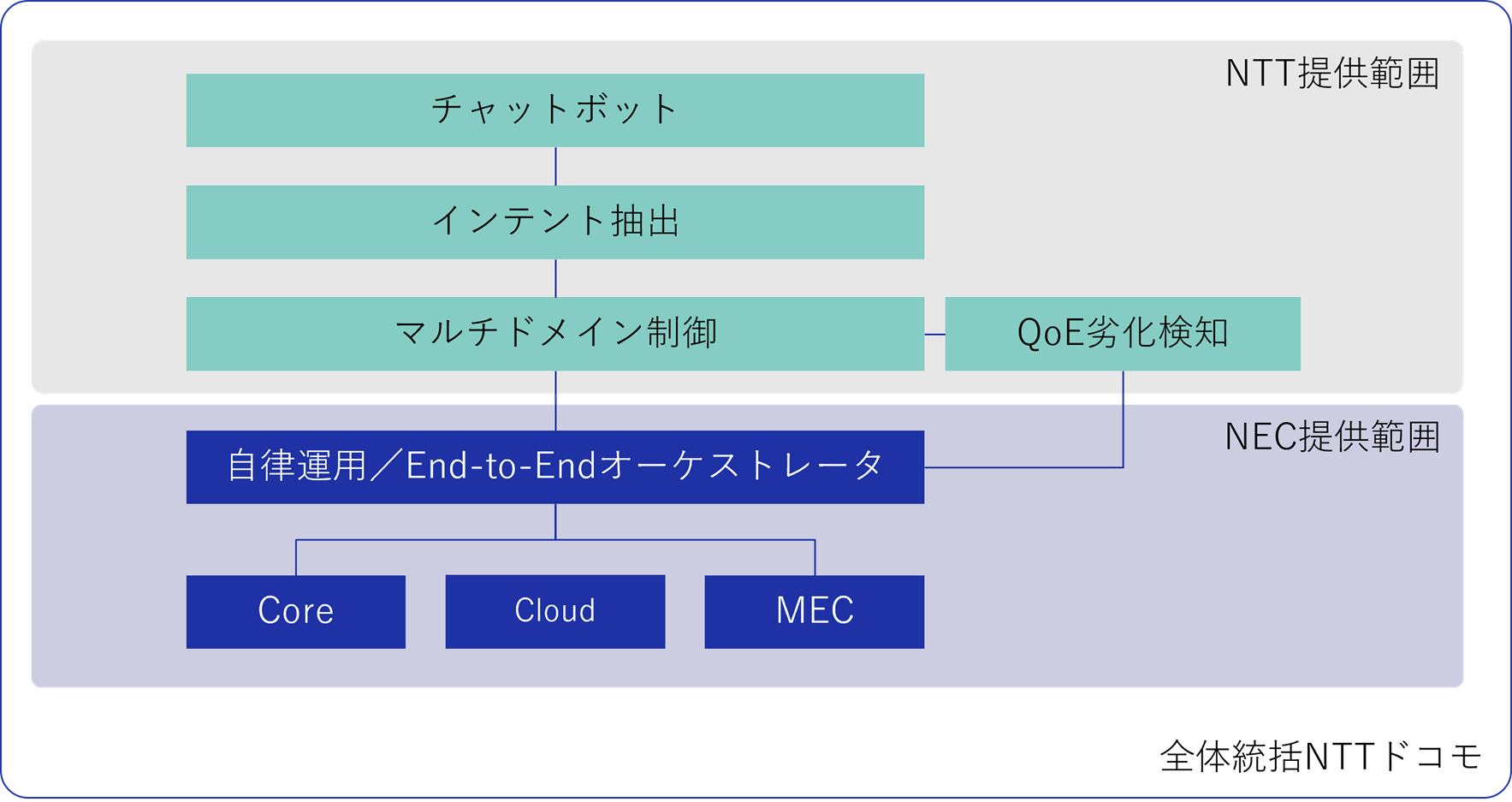 NTT提供範囲

チャットボット

インテント抽出

マルチドメイン制御

QoE劣化検知

NEC提供範囲

自律運用／End-to-Endオーケストレータ

Core

Cloud

MEC

全体統括NTTドコモ